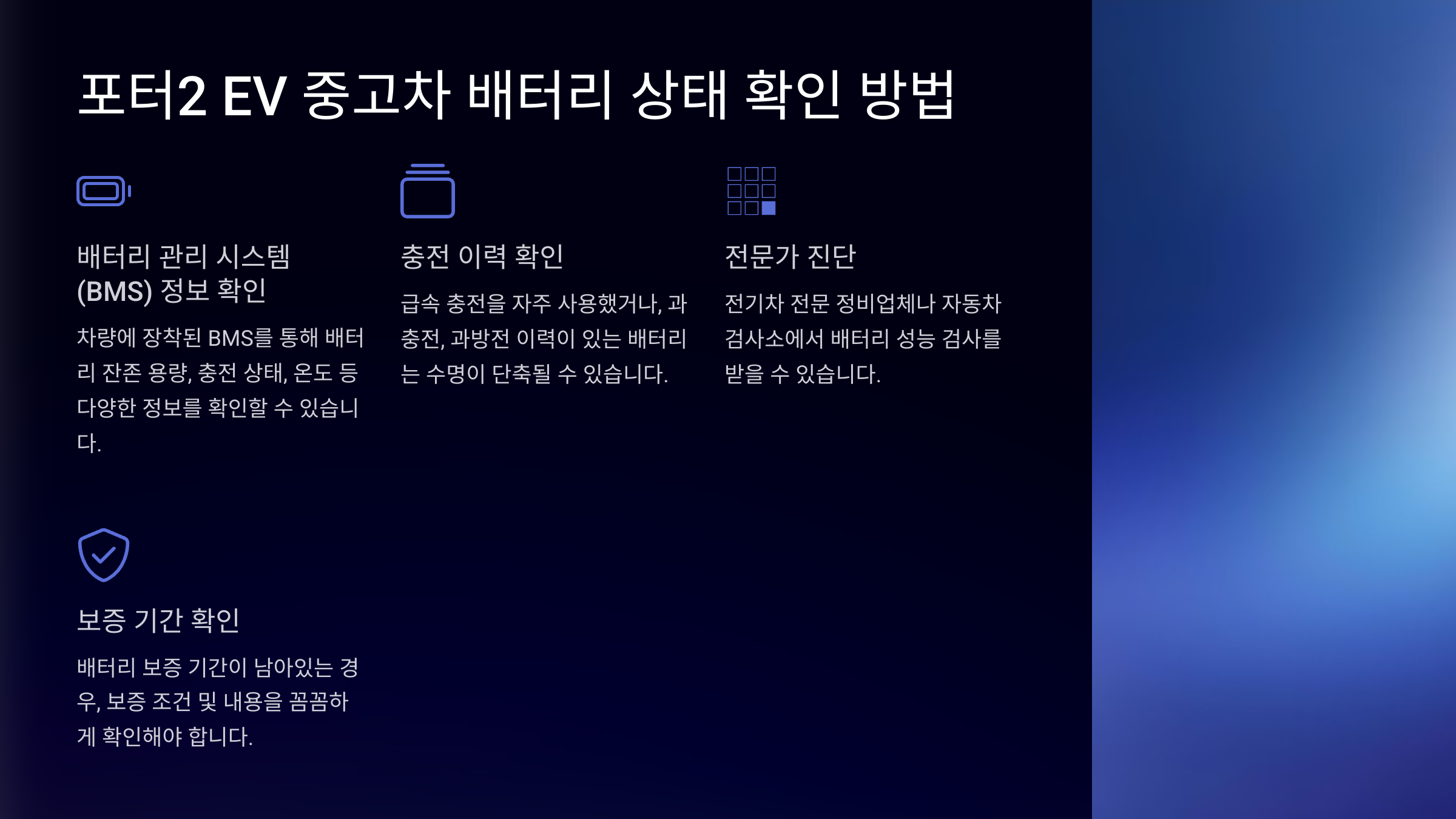 포터2 EV 중고차 배터리 상태 확인 방법

배터리 관리 시스템 (BMS) 정보 확인

차량에 장착된 BMS를 통해 배터리 잔존 용량, 충전 상태, 온도 등 다양한 정보를 확인할 수 있습니다.

충전 이력 확인

급속 충전을 자주 사용했거나, 과충전, 과방전 이력이 있는 배터리는 수명이 단축될 수 있습니다.

전문가 진단

전기차 전문 정비업체나 자동차 검사소에서 배터리 성능 검사를 받을 수 있습니다.

보증 기간 확인

배터리 보증 기간이 남아있는 경우, 보증 조건 및 내용을 꼼꼼하게 확인해야 합니다.